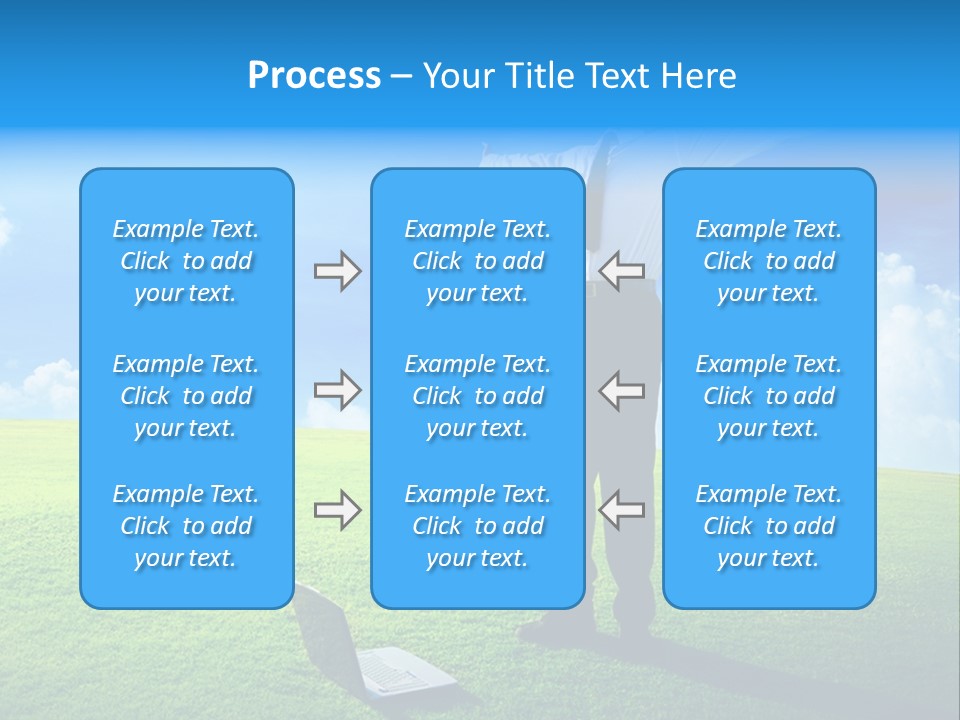 Process – Your Title Text Here

Example Text. Click to add your text.

Example Text. Click to add your text.

Example Text. Click to add your text.

Example Text. Click to add your text.

Example Text. Click to add your text.

Example Text. Click to add your text.

Example Text. Click to add your text.

Example Text. Click to add your text.

Example Text. Click to add your text.